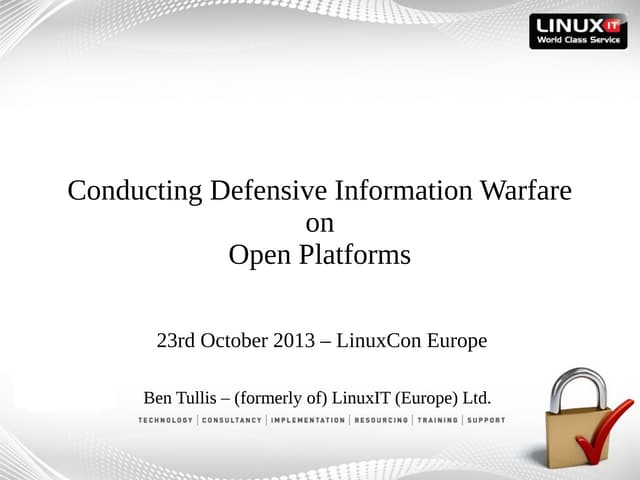 LINUX IT
World Class Service

Conducting Defensive Information Warfare
on
Open Platforms

23rd October 2013 – LinuxCon Europe

Ben Tullis – (formerly of) LinuxIT (Europe) Ltd.

TECHNOLOGY | CONSULTANCY | IMPLEMENTATION | RESOURCING | TRAINING | SUPPORT